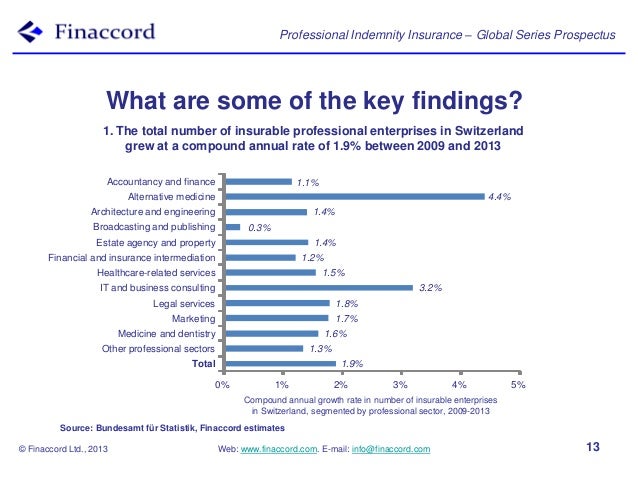 Finaccord

Professional Indemnity Insurance – Global Series Prospectus

What are some of the key findings?

1. The total number of insurable professional enterprises in Switzerland grew at a compound annual rate of 1.9% between 2009 and 2013

Accountancy and finance 1.1%
Alternative medicine 4.4%
Architecture and engineering 1.4%
Broadcasting and publishing 0.3%
Estate agency and property 1.4%
Financial and insurance intermediation 1.2%
Healthcare-related services 1.5%
IT and business consulting 3.2%
Legal services 1.8%
Marketing 1.7%
Medicine and dentistry 1.6%
Other professional sectors 1.3%
Total 1.9%

0% 1% 2% 3% 4% 5%

Compound annual growth rate in number of insurable enterprises in Switzerland, segmented by professional sector, 2009-2013

Source: Bundesamt für Statistik, Finaccord estimates

© Finaccord Ltd., 2013

Web: www.finaccord.com. E-mail: info@finaccord.com

13